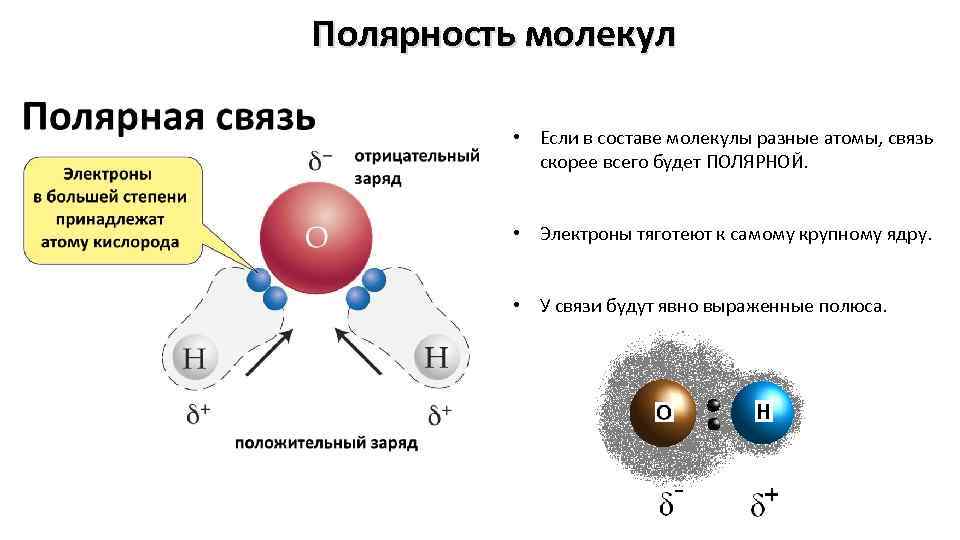 Полярность молекул

Полярная связь

Электроны в большей степени принадлежат атому кислорода

$\delta^-$ отрицательный заряд

O

H

H

$\delta^+$

$\delta^+$

положительный заряд

• Если в составе молекулы разные атомы, связь скорее всего будет ПОЛЯРНОЙ.

• Электроны тяготеют к самому крупному ядру.

• У связи будут явно выраженные полюса.

O

H

$\delta^-$ $\delta^+$